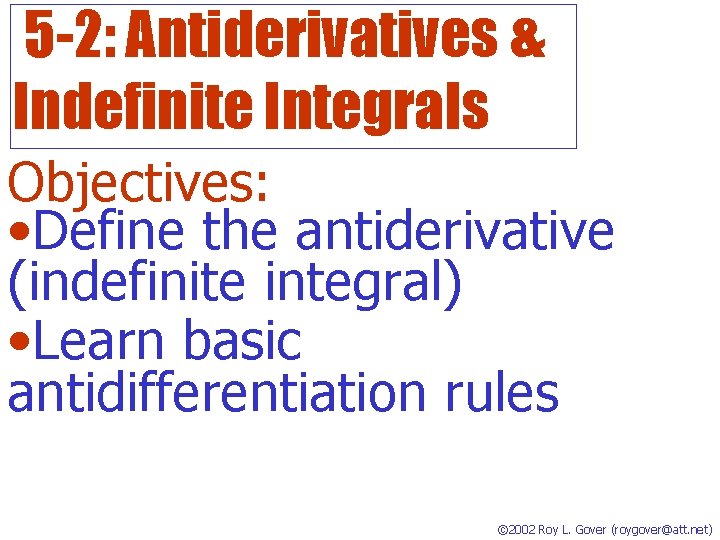 5-2: Antiderivatives & Indefinite Integrals

Objectives:
•Define the antiderivative (indefinite integral)
•Learn basic antidifferentiation rules

©2002 Roy L. Gover (roygover@att.net)